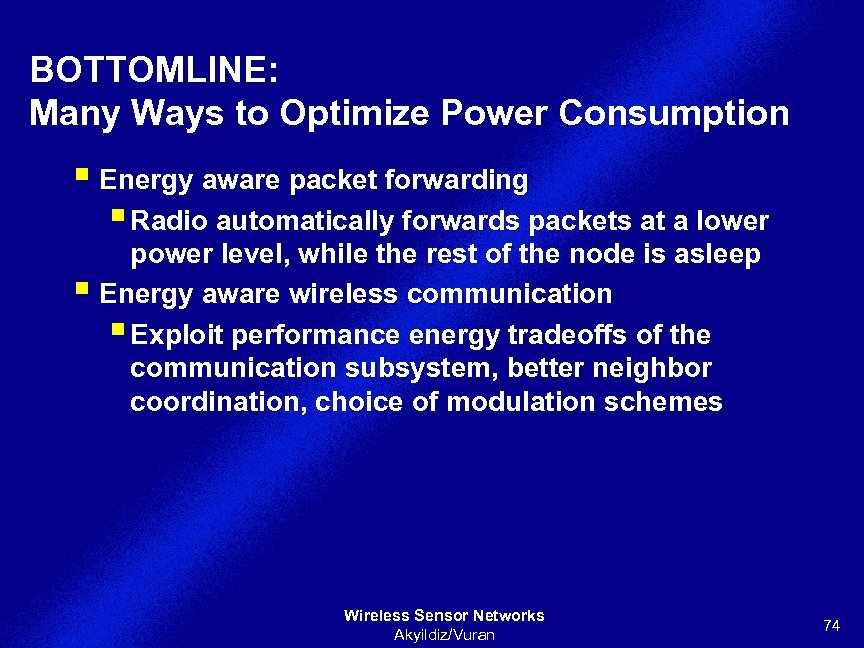 BOTTOMLINE:
Many Ways to Optimize Power Consumption

- Energy aware packet forwarding
  - Radio automatically forwards packets at a lower power level, while the rest of the node is asleep
- Energy aware wireless communication
  - Exploit performance energy tradeoffs of the communication subsystem, better neighbor coordination, choice of modulation schemes

Wireless Sensor Networks
Akyildiz/Vuran

74